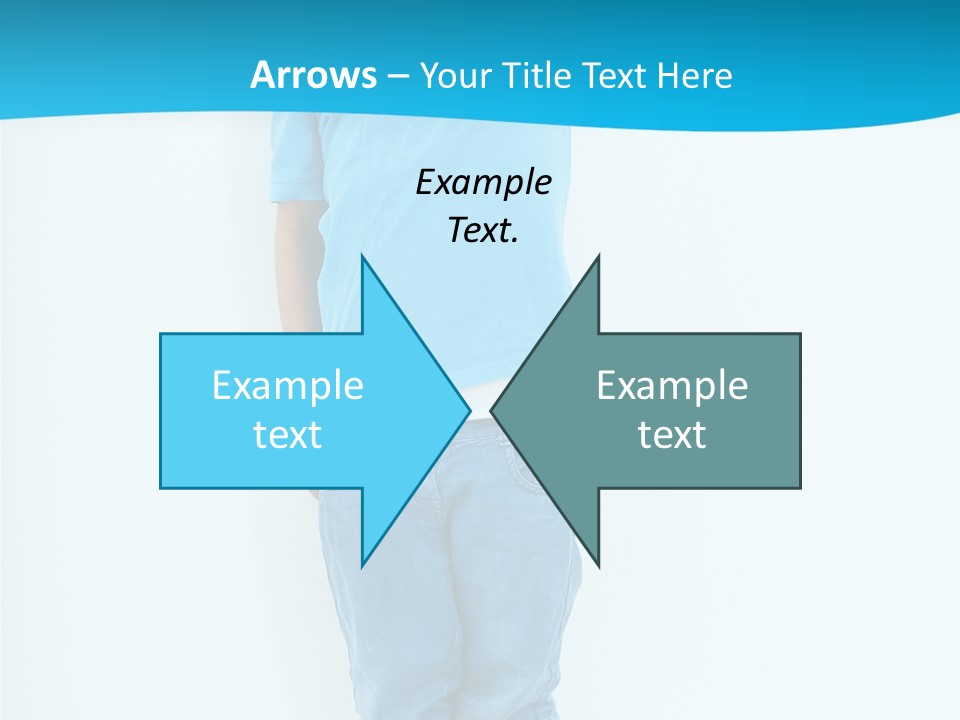 Arrows – Your Title Text Here

Example Text.

Example text

Example text